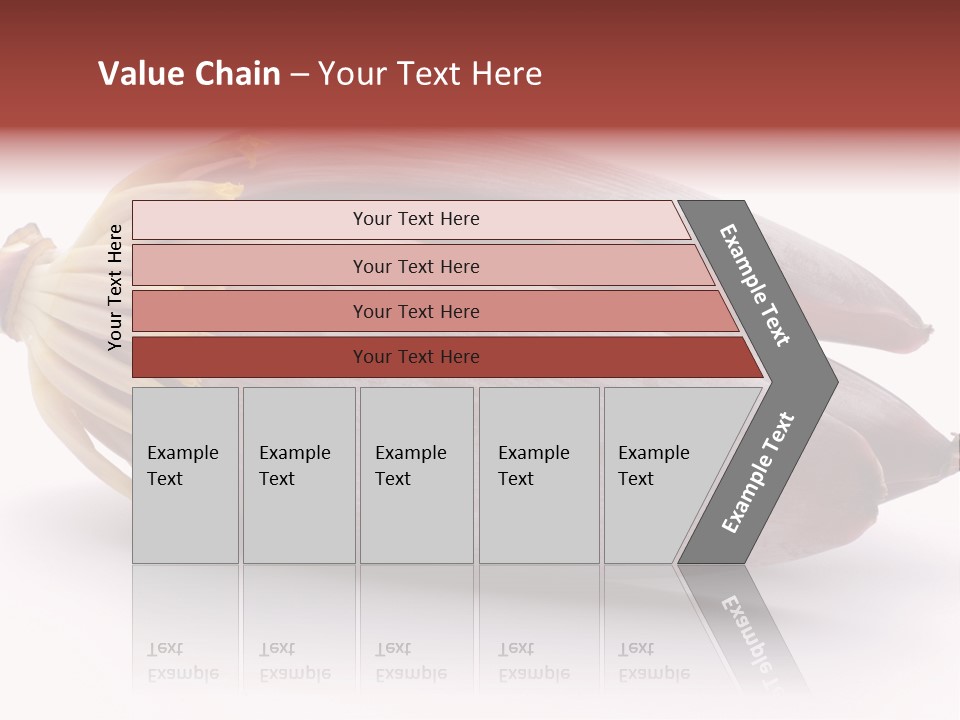 Value Chain – Your Text Here

Your Text Here

Your Text Here

Your Text Here

Your Text Here

Your Text Here

Example Text

Example Text

Example Text

Example Text

Example Text

Example Text

Example Text